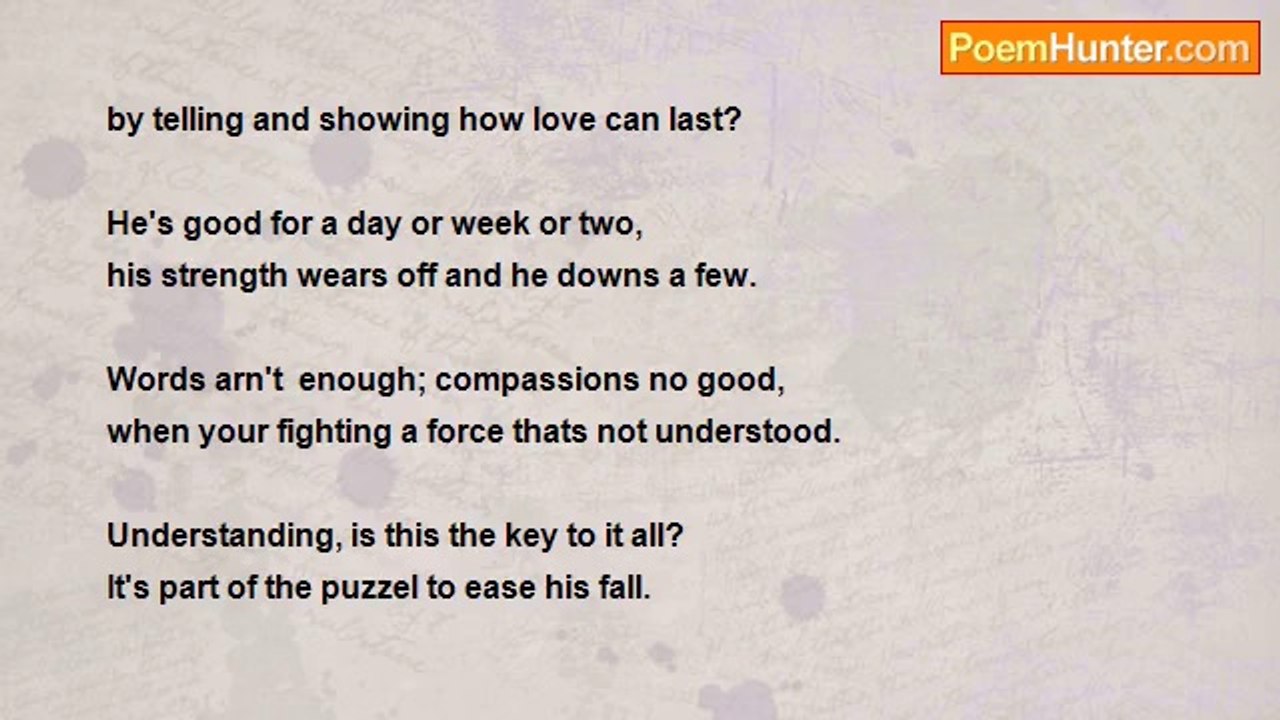 PoemHunter.com

by telling and showing how love can last?

He's good for a day or week or two,
his strength wears off and he downs a few.

Words arn't enough; compassions no good,
when your fighting a force thats not understood.

Understanding, is this the key to it all?
It's part of the puzzel to ease his fall.